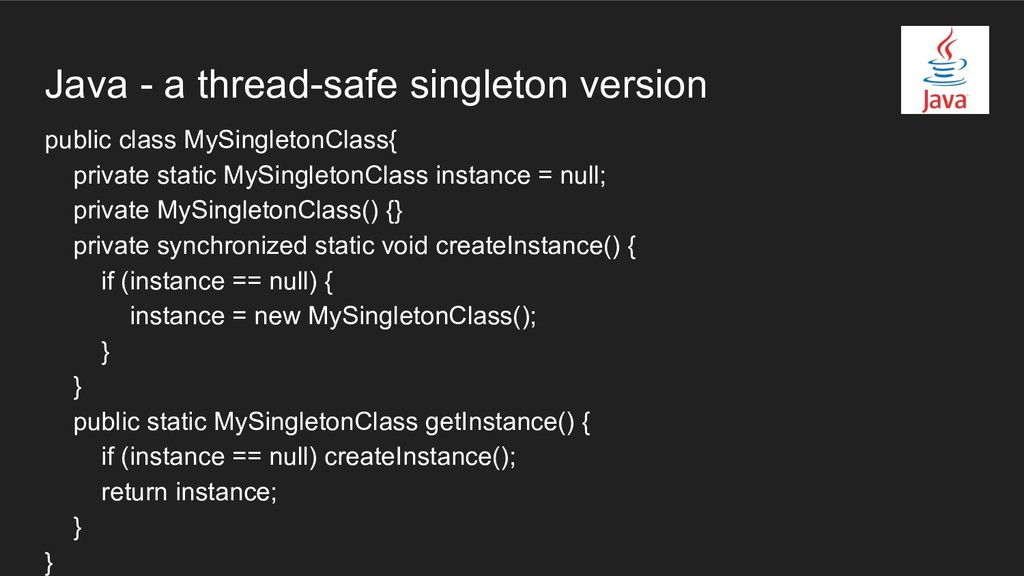 Java - a thread-safe singleton version

Java

public class MySingletonClass{
    private static MySingletonClass instance = null;
    private MySingletonClass() {}
    private synchronized static void createInstance() {
        if (instance == null) {
            instance = new MySingletonClass();
        }
    }
    public static MySingletonClass getInstance() {
        if (instance == null) createInstance();
        return instance;
    }
}